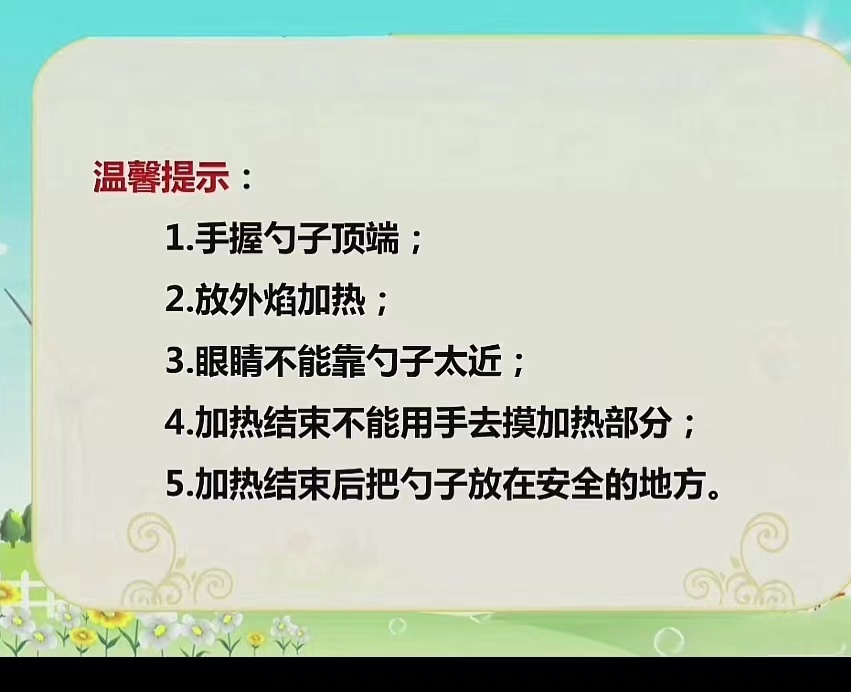 温馨提示：

1.手握勺子顶端；

2.放外焰加热；

3.眼睛不能靠勺子太近；

4.加热结束不能用手去摸加热部分；

5.加热结束后把勺子放在安全的地方。